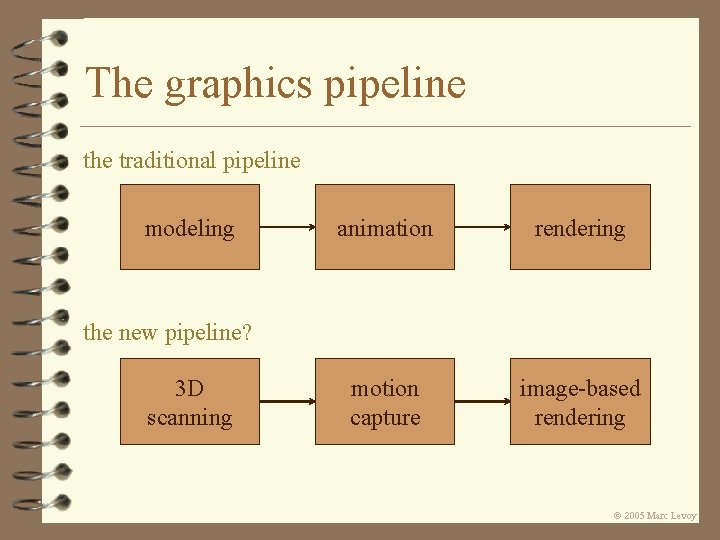 The graphics pipeline

the traditional pipeline

modeling

animation

rendering

the new pipeline?

3D scanning

motion capture

image-based rendering

© 2005 Marc Levoy